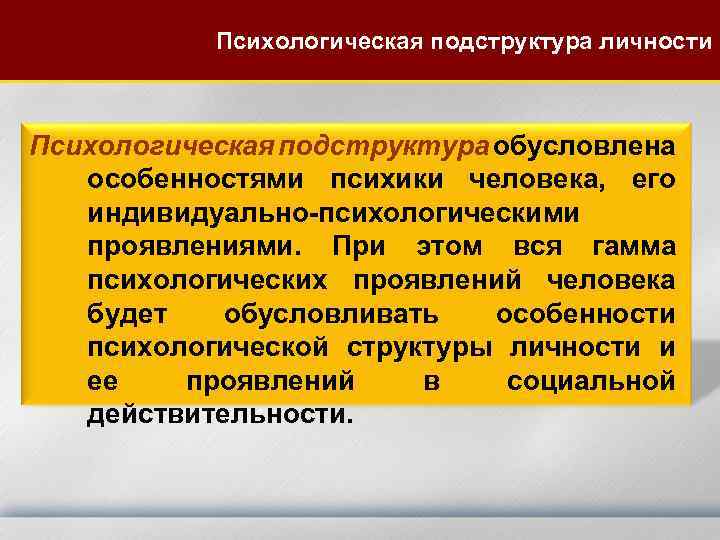 Психологическая подструктура личности

Психологическая подструктура обусловлена особенностями психики человека, его индивидуально-психологическими проявлениями. При этом вся гамма психологических проявлений человека будет обусловливать особенности психологической структуры личности и ее проявлений в социальной действительности.